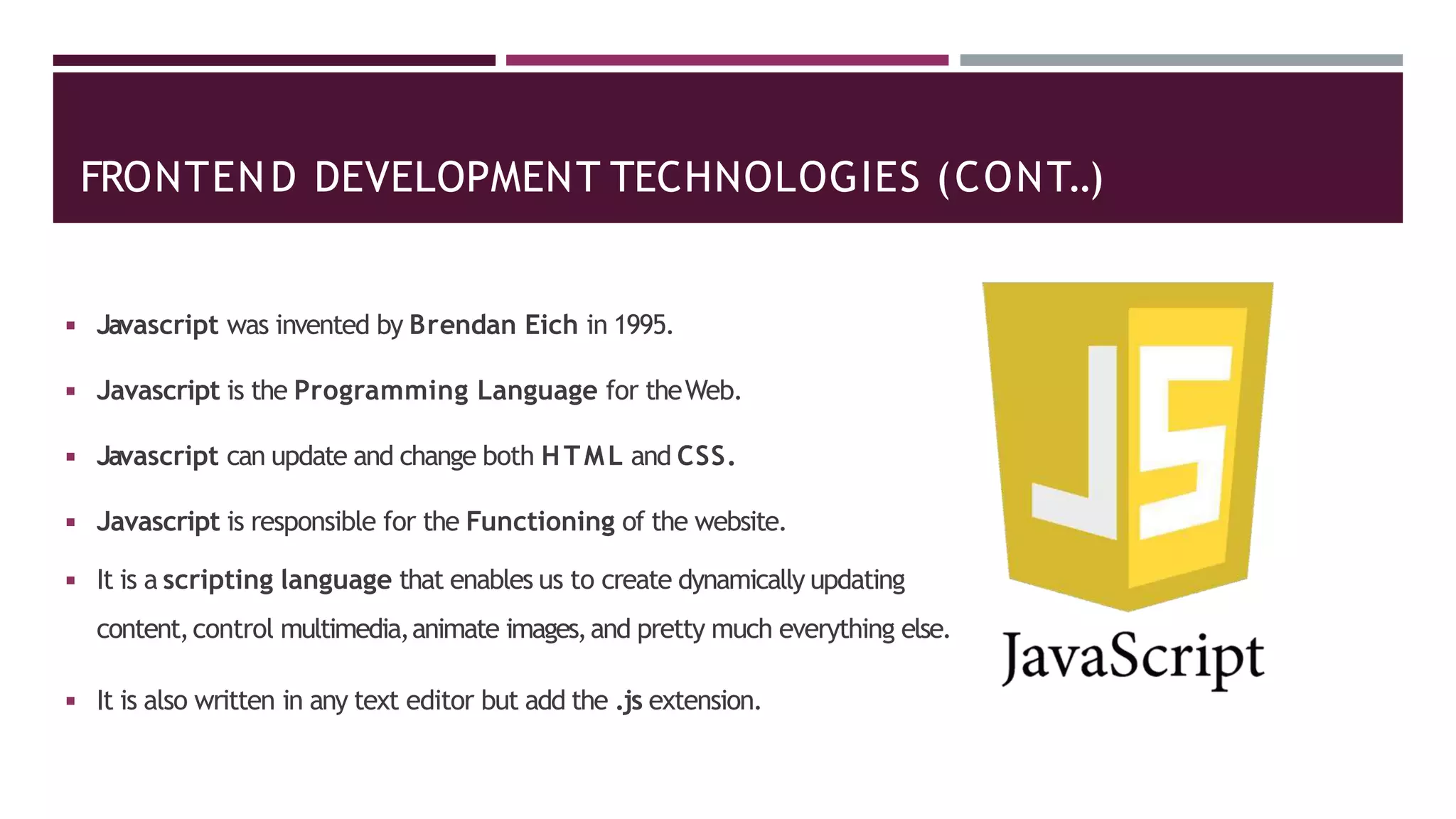 FRONTEND DEVELOPMENT TECHNOLOGIES (CONT..)

▪ Javascript was invented by Brendan Eich in 1995.

▪ Javascript is the Programming Language for the Web.

▪ Javascript can update and change both HTML and CSS.

▪ Javascript is responsible for the Functioning of the website.

▪ It is a scripting language that enables us to create dynamically updating content, control multimedia, animate images, and pretty much everything else.

▪ It is also written in any text editor but add the .js extension.

JS

JavaScript